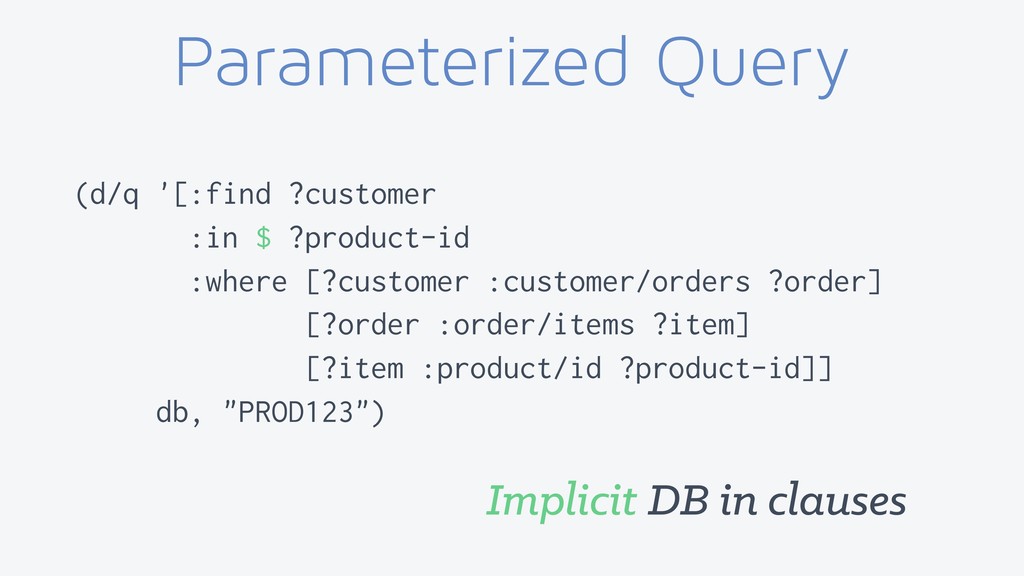 Parameterized Query

(d/q '[:find ?customer
:in $ ?product-id
:where [?customer :customer/orders ?order]
[?order :order/items ?item]
[?item :product/id ?product-id]]
db, "PROD123")

Implicit DB in clauses